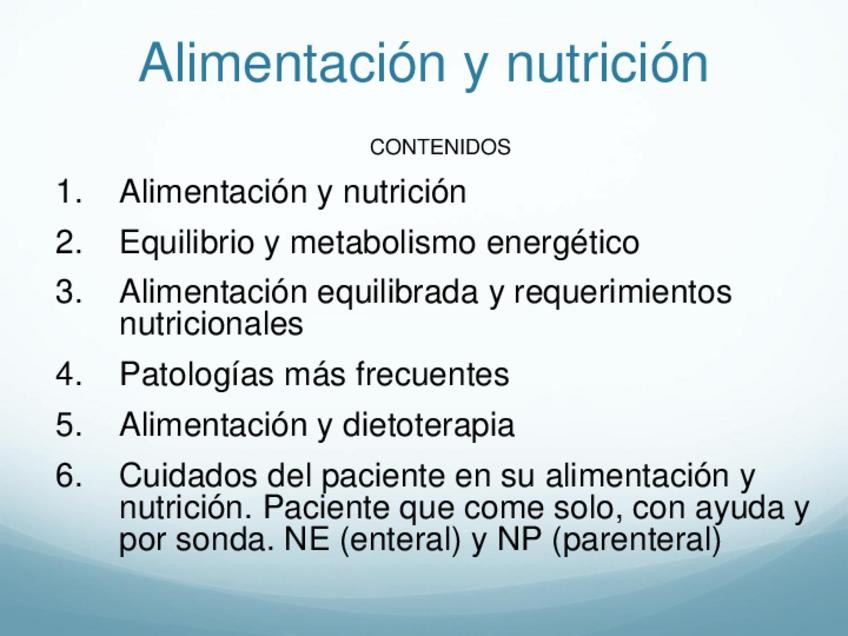 Alimentación y nutrición

CONTENIDOS

1. Alimentación y nutrición
2. Equilibrio y metabolismo energético
3. Alimentación equilibrada y requerimientos nutricionales
4. Patologías más frecuentes
5. Alimentación y dietoterapia
6. Cuidados del paciente en su alimentación y nutrición. Paciente que come solo, con ayuda y por sonda. NE (enteral) y NP (parenteral)